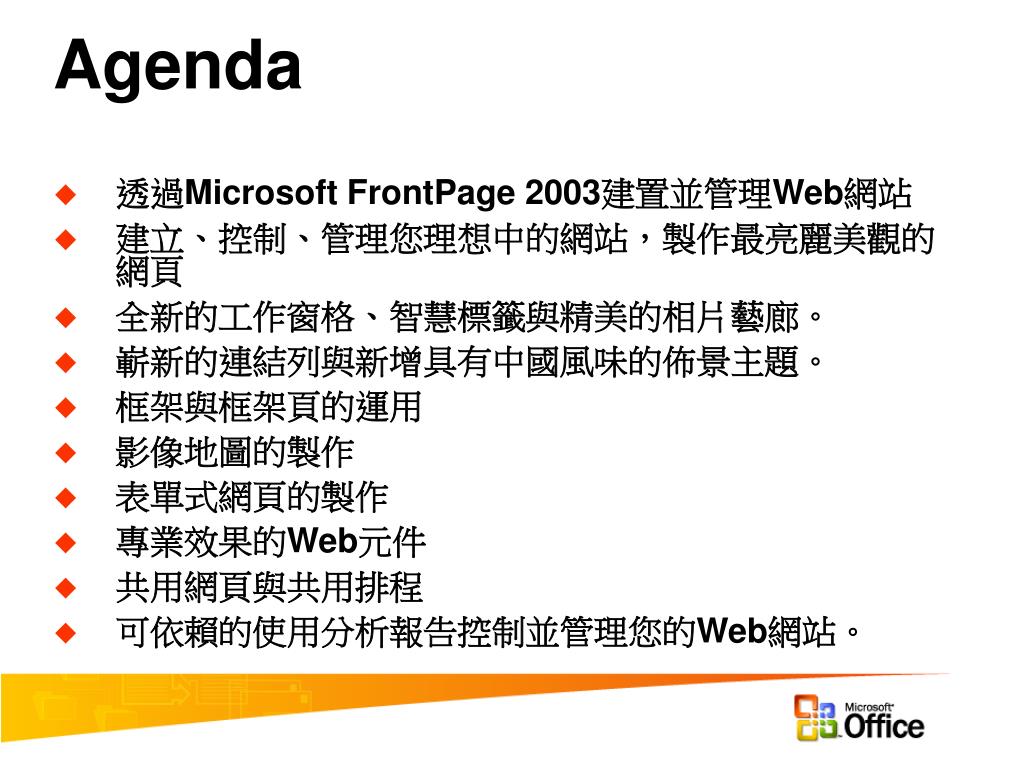 Agenda

◆ 透過Microsoft FrontPage 2003建置並管理Web網站
◆ 建立、控制、管理您理想中的網站，製作最亮麗美觀的網頁
◆ 全新的工作窗格、智慧標籤與精美的相片藝廊。
◆ 嶄新的連結列與新增具有中國風味的佈景主題。
◆ 框架與框架頁的運用
◆ 影像地圖的製作
◆ 表單式網頁的製作
◆ 專業效果的Web元件
◆ 共用網頁與共用排程
◆ 可依賴的使用分析報告控制並管理您的Web網站。

Microsoft Office